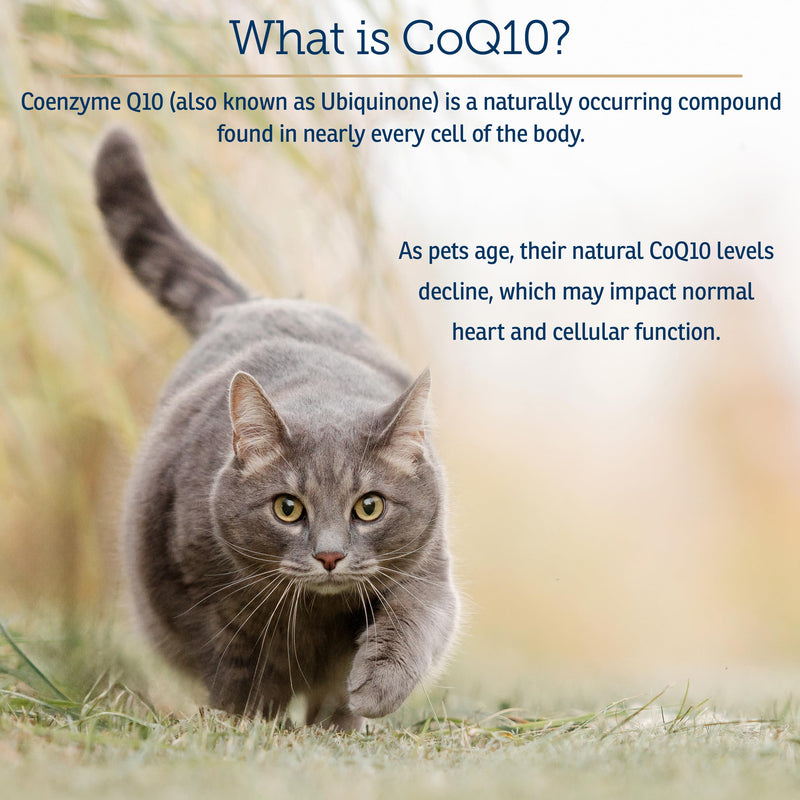 What is CoQ10?

Coenzyme Q10 (also known as Ubiquinone) is a naturally occurring compound found in nearly every cell of the body.

As pets age, their natural CoQ10 levels decline, which may impact normal heart and cellular function.